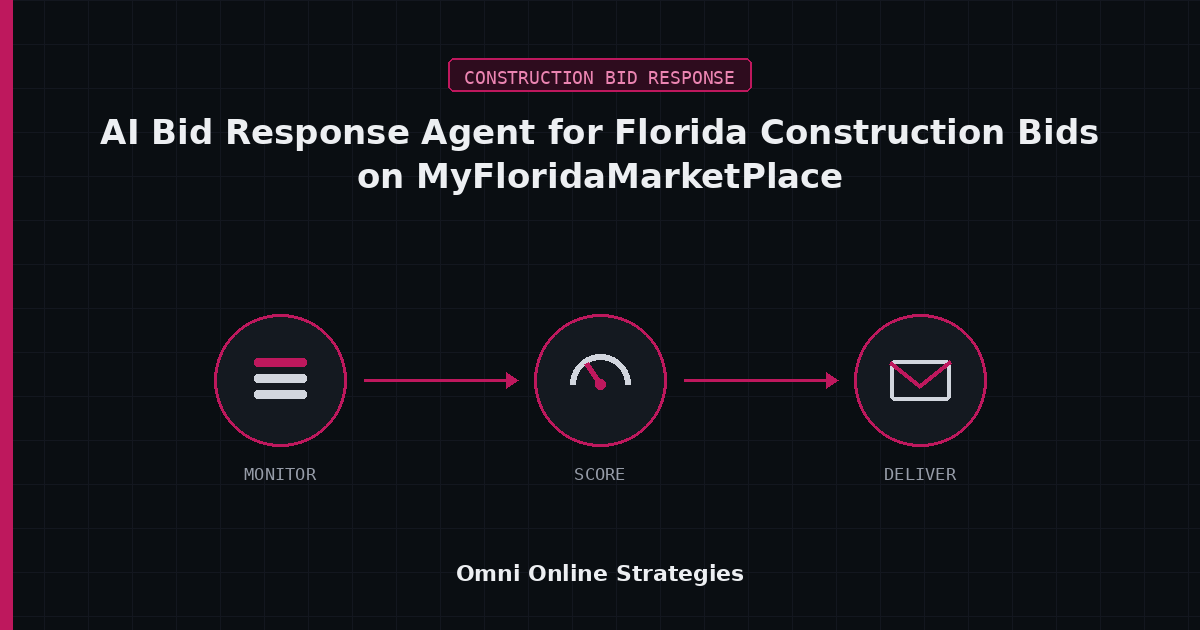 CONSTRUCTION BID RESPONSE

AI Bid Response Agent for Florida Construction Bids on MyFloridaMarketPlace

MONITOR

SCORE

DELIVER

Omni Online Strategies